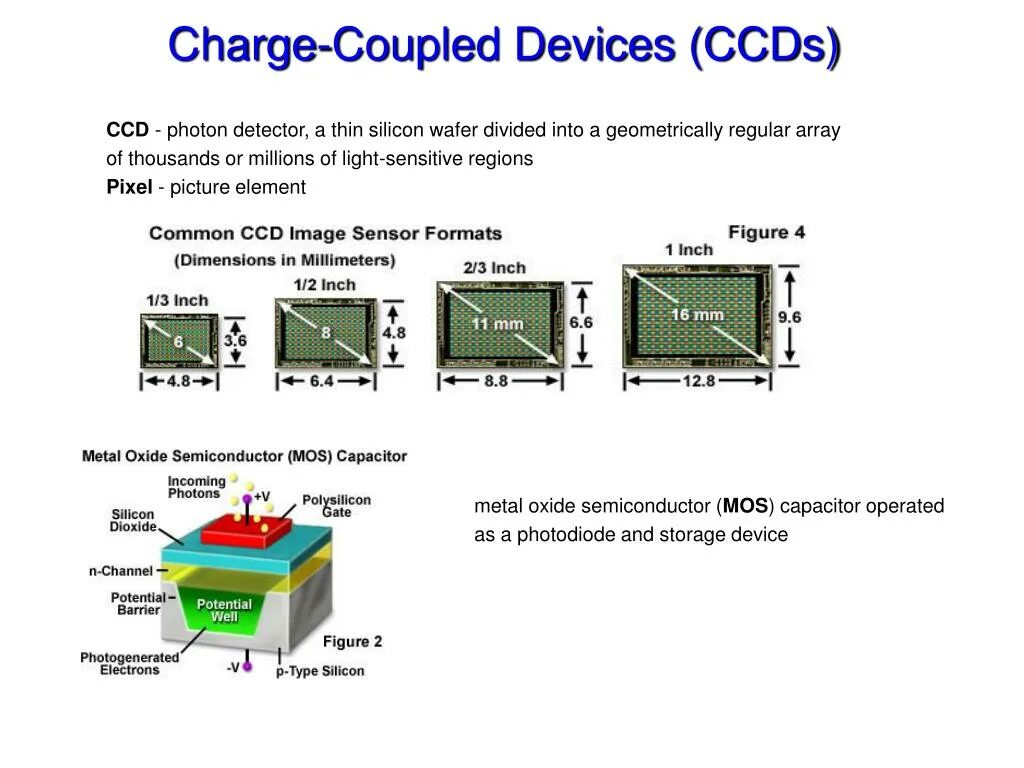 Charge-Coupled Devices (CCDs)

CCD - photon detector, a thin silicon wafer divided into a geometrically regular array of thousands or millions of light-sensitive regions
Pixel - picture element

Common CCD Image Sensor Formats
(Dimensions in Millimeters)
Figure 4

1/3 Inch
6
3.6
4.8

1/2 Inch
8
4.8
6.4

2/3 Inch
11 mm
6.6
8.8

1 Inch
16 mm
9.6
12.8

Metal Oxide Semiconductor (MOS) Capacitor
Incoming Photons
+V
Polysilicon Gate
Silicon Dioxide
n-Channel
Potential Barrier
Potential Well
Figure 2
Photogenerated Electrons
-V
p-Type Silicon

metal oxide semiconductor (MOS) capacitor operated as a photodiode and storage device